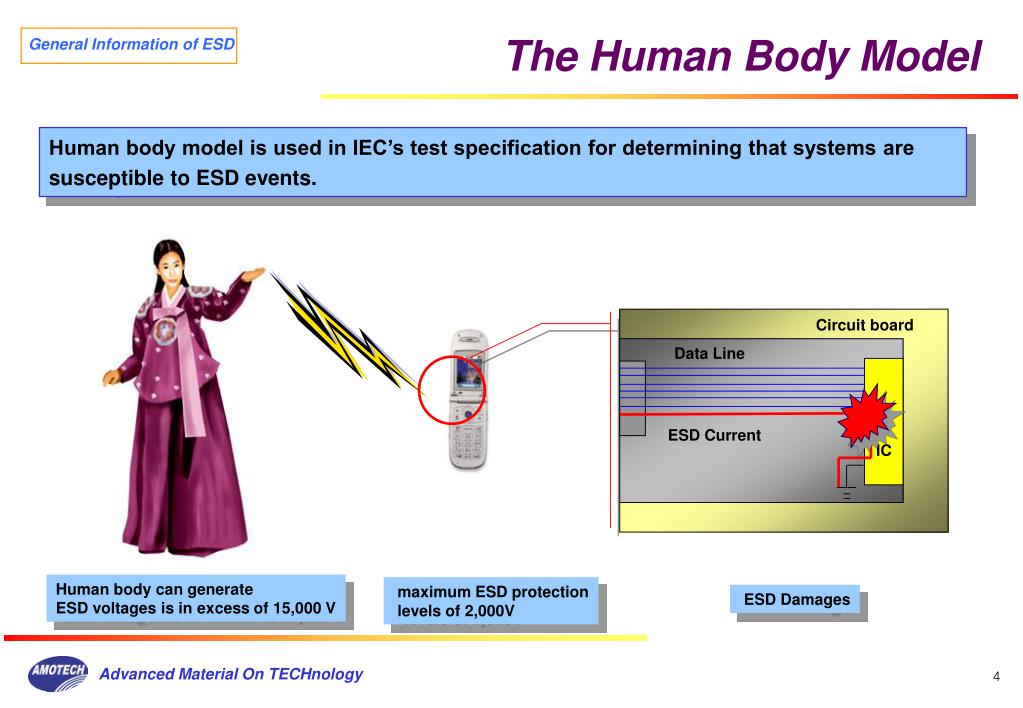 General Information of ESD

The Human Body Model

Human body model is used in IEC's test specification for determining that systems are susceptible to ESD events.

Circuit board

Data Line

ESD Current

IC

Human body can generate ESD voltages is in excess of 15,000 V

maximum ESD protection levels of 2,000V

ESD Damages

AMOTECH

Advanced Material On TECHnology

4